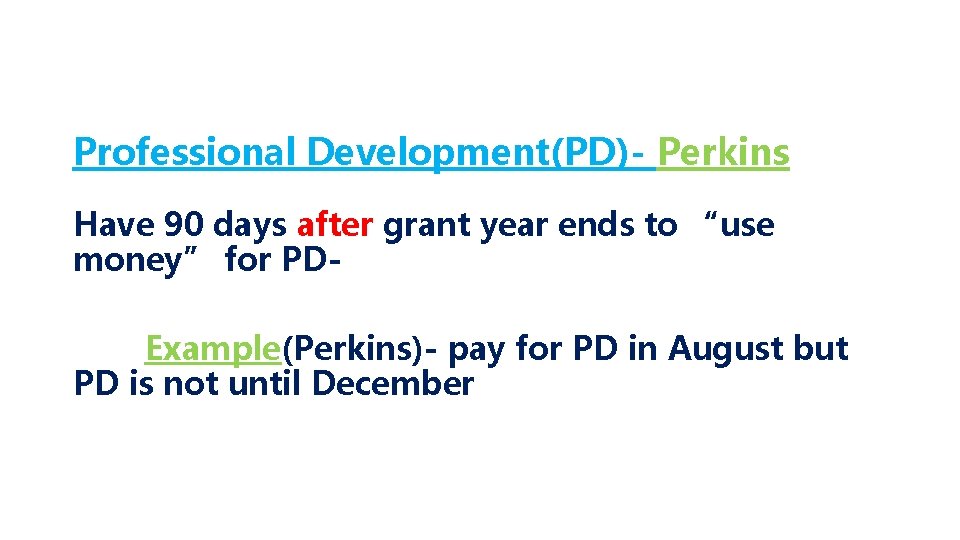 Professional Development(PD)- Perkins

Have 90 days after grant year ends to “use money” for PD-

Example(Perkins)- pay for PD in August but PD is not until December